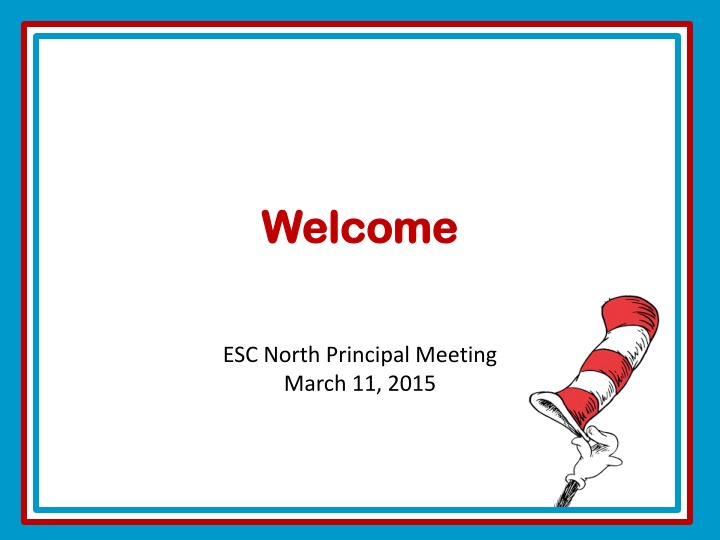 Welcome

ESC North Principal Meeting
March 11, 2015